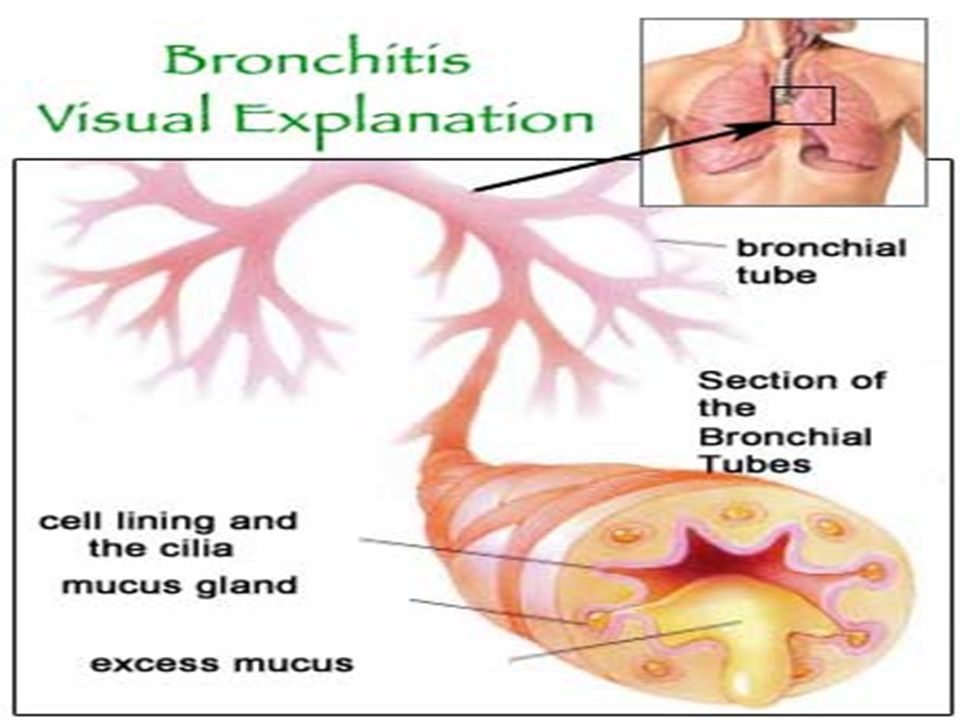 Bronchitis
Visual Explanation

bronchial tube

Section of the Bronchial Tubes

cell lining and the cilia

mucus gland

excess mucus